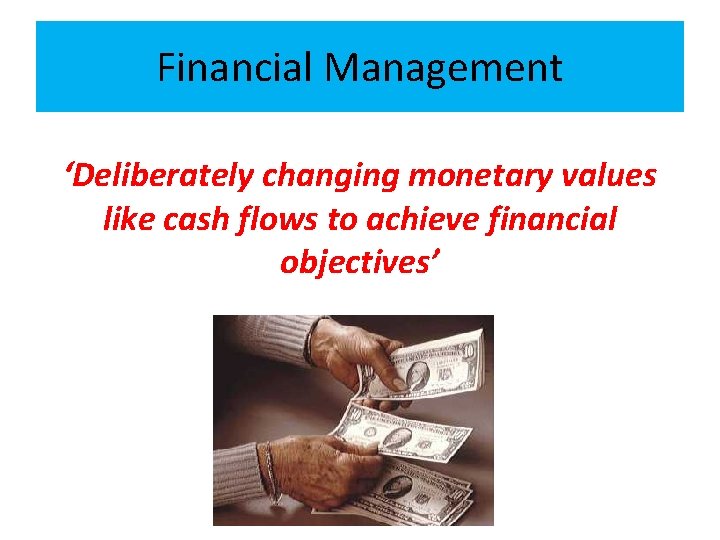 Financial Management

‘Deliberately changing monetary values like cash flows to achieve financial objectives’